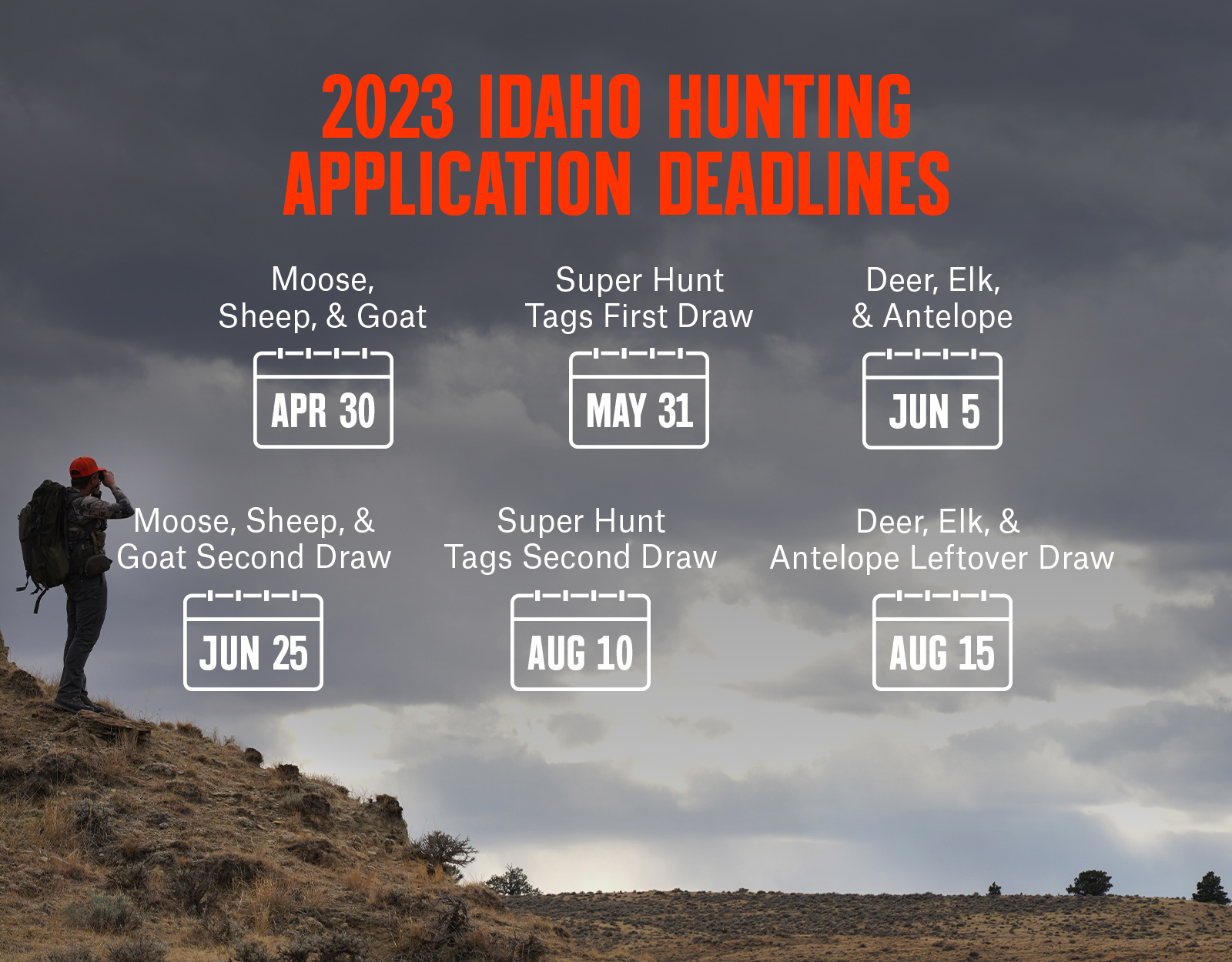 2023 IDAHO HUNTING APPLICATION DEADLINES

Moose, Sheep, & Goat

APR 30

Super Hunt Tags First Draw

MAY 31

Deer, Elk, & Antelope

JUN 5

Moose, Sheep, & Goat Second Draw

JUN 25

Super Hunt Tags Second Draw

AUG 10

Deer, Elk, & Antelope Leftover Draw

AUG 15